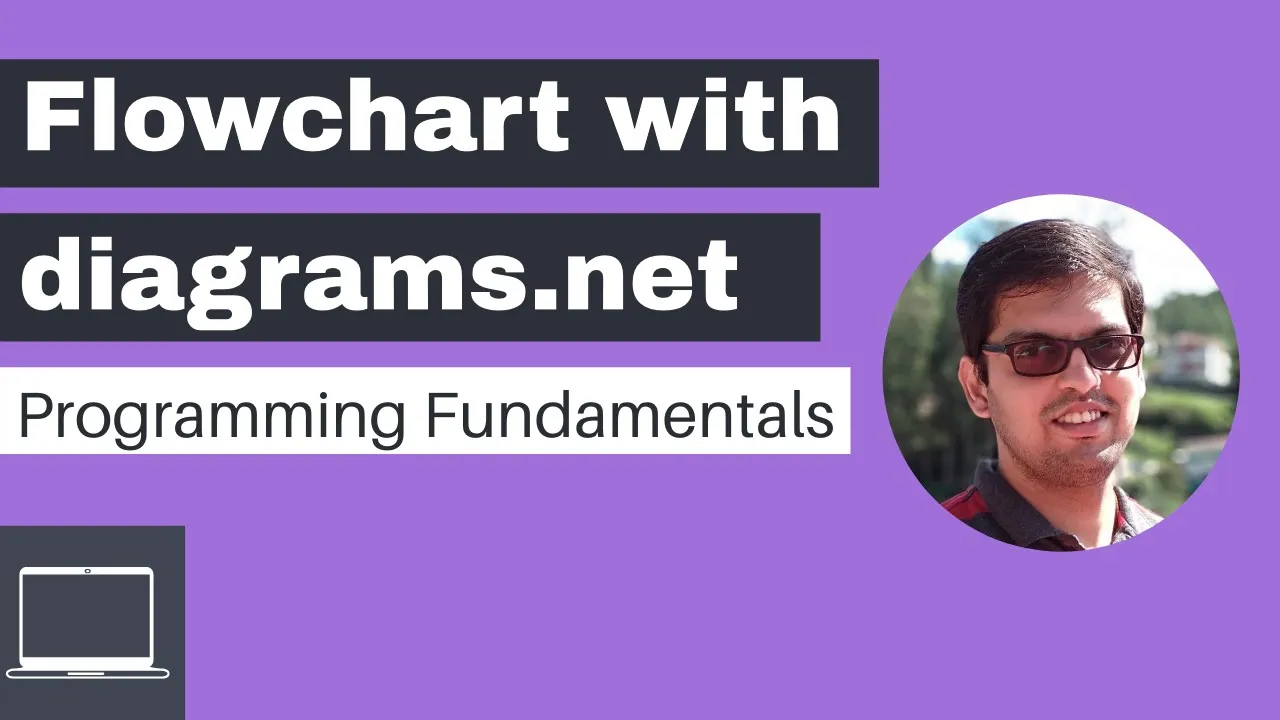 Flowchart with diagrams.net

Programming Fundamentals